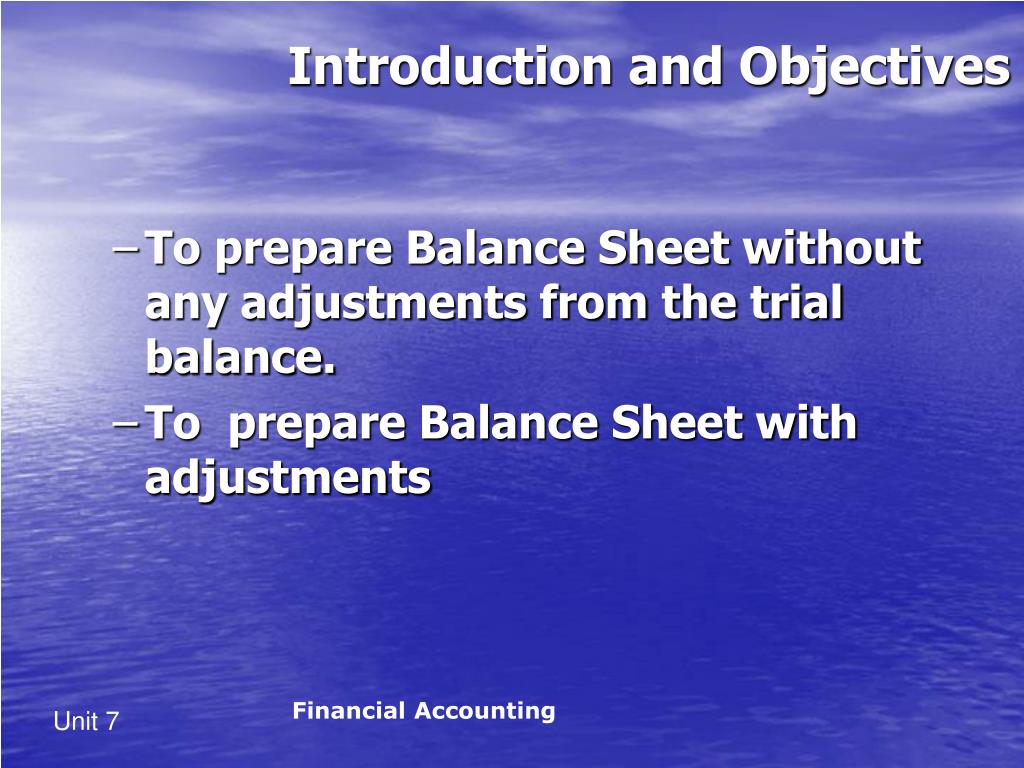 Introduction and Objectives

– To prepare Balance Sheet without any adjustments from the trial balance.

– To prepare Balance Sheet with adjustments

Unit 7

Financial Accounting